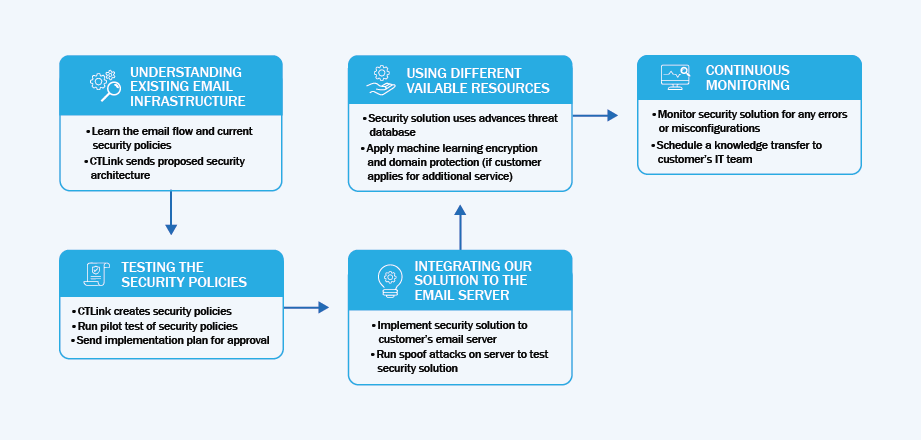 UNDERSTANDING EXISTING EMAIL INFRASTRUCTURE

• Learn the email flow and current security policies
• CTLink sends proposed security architecture

TESTING THE SECURITY POLICIES

• CTLink creates security policies
• Run pilot test of security policies
• Send implementation plan for approval

INTEGRATING OUR SOLUTION TO THE EMAIL SERVER

• Implement security solution to customer's email server
• Run spoof attacks on server to test security solution

USING DIFFERENT VAILABLE RESOURCES

• Security solution uses advances threat database
• Apply machine learning encryption and domain protection (if customer applies for additional service)

CONTINUOUS MONITORING

• Monitor security solution for any errors or misconfigurations
• Schedule a knowledge transfer to customer's IT team